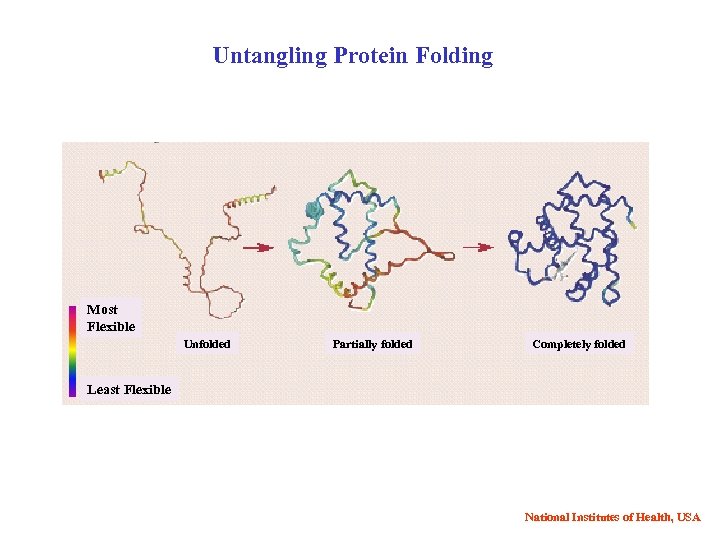 Untangling Protein Folding

Most Flexible

Least Flexible

Unfolded

Partially folded

Completely folded

National Institutes of Health, USA